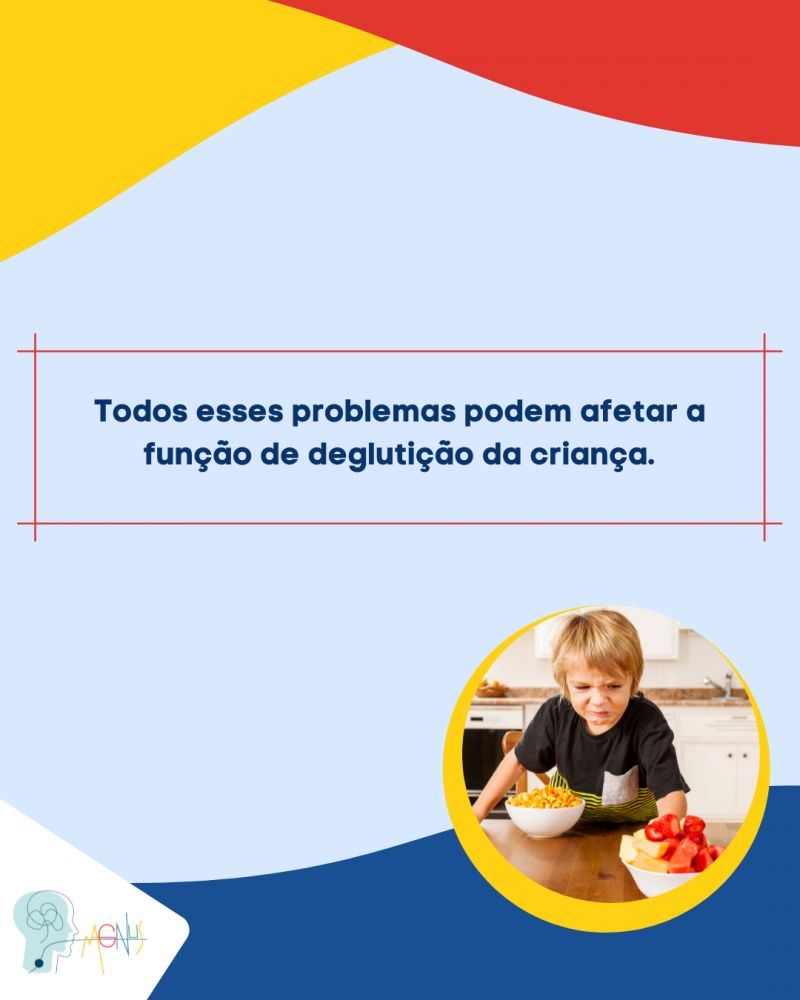 Todos esses problemas podem afetar a função de deglutição da criança.

MAGNUS